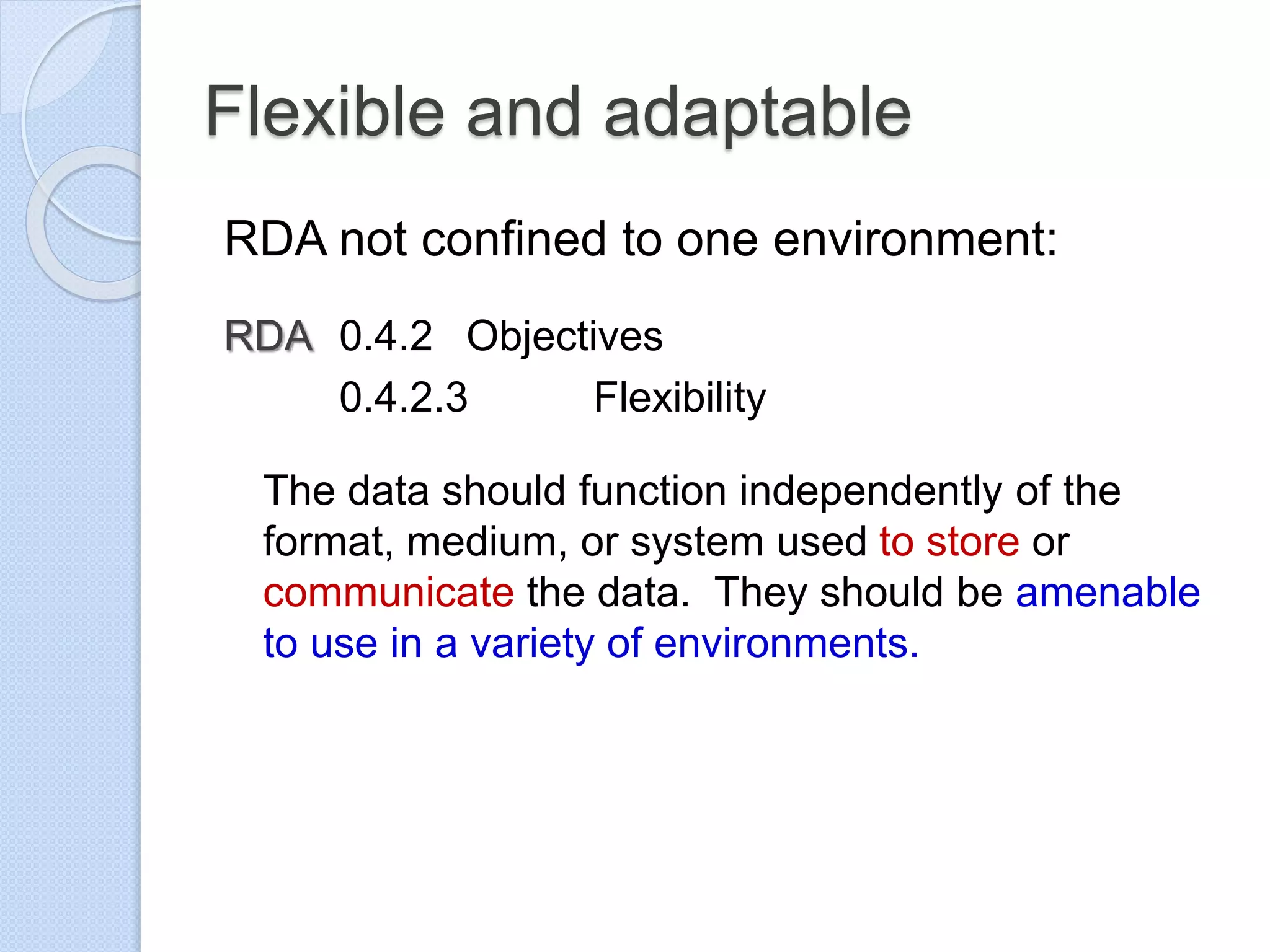 Flexible and adaptable

RDA not confined to one environment:

RDA 0.4.2 Objectives
0.4.2.3 Flexibility

The data should function independently of the format, medium, or system used to store or communicate the data. They should be amenable to use in a variety of environments.